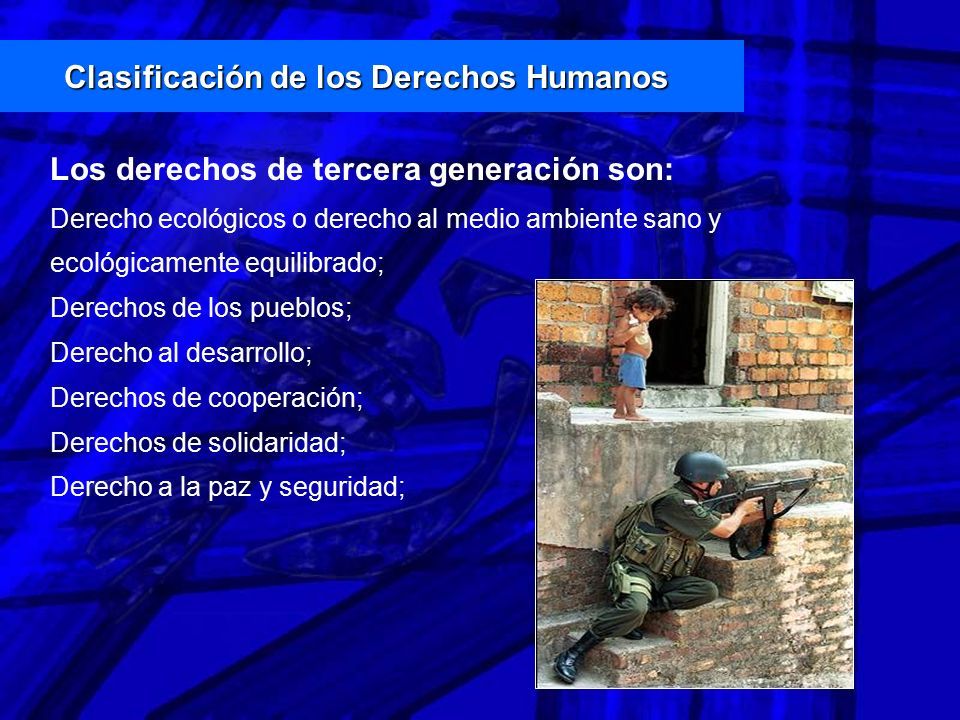 Clasificación de los Derechos Humanos

Los derechos de tercera generación son:

Derecho ecológicos o derecho al medio ambiente sano y ecológicamente equilibrado;

Derechos de los pueblos;

Derecho al desarrollo;

Derechos de cooperación;

Derechos de solidaridad;

Derecho a la paz y seguridad;